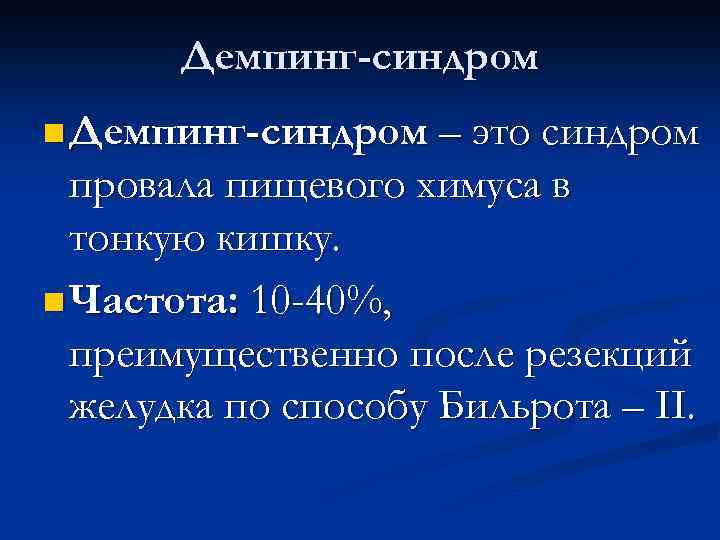 Демпинг-синдром

Демпинг-синдром – это синдром провала пищевого химуса в тонкую кишку.

Частота: 10-40%, преимущественно после резекций желудка по способу Бильрота – II.